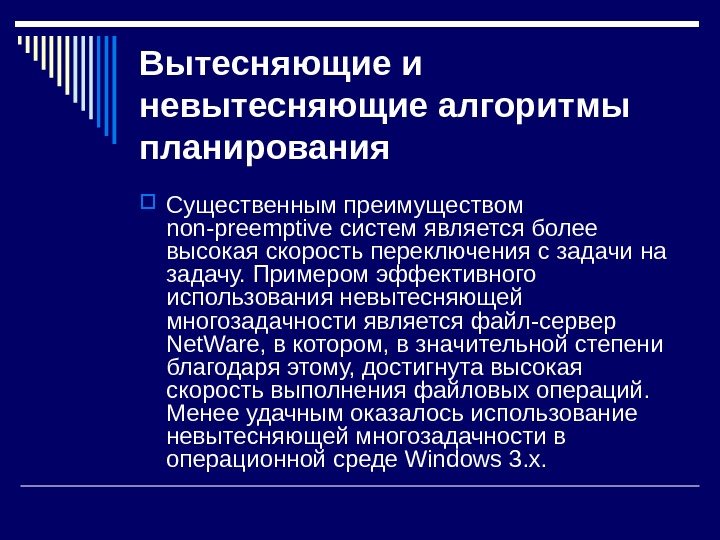 Вытесняющие и невытесняющие алгоритмы планирования

Существенным преимуществом non-preemptive систем является более высокая скорость переключения с задачи на задачу. Примером эффективного использования невытесняющей многозадачности является файл-сервер NetWare, в котором, в значительной степени благодаря этому, достигнута высокая скорость выполнения файловых операций. Менее удачным оказалось использование невытесняющей многозадачности в операционной среде Windows 3.x.